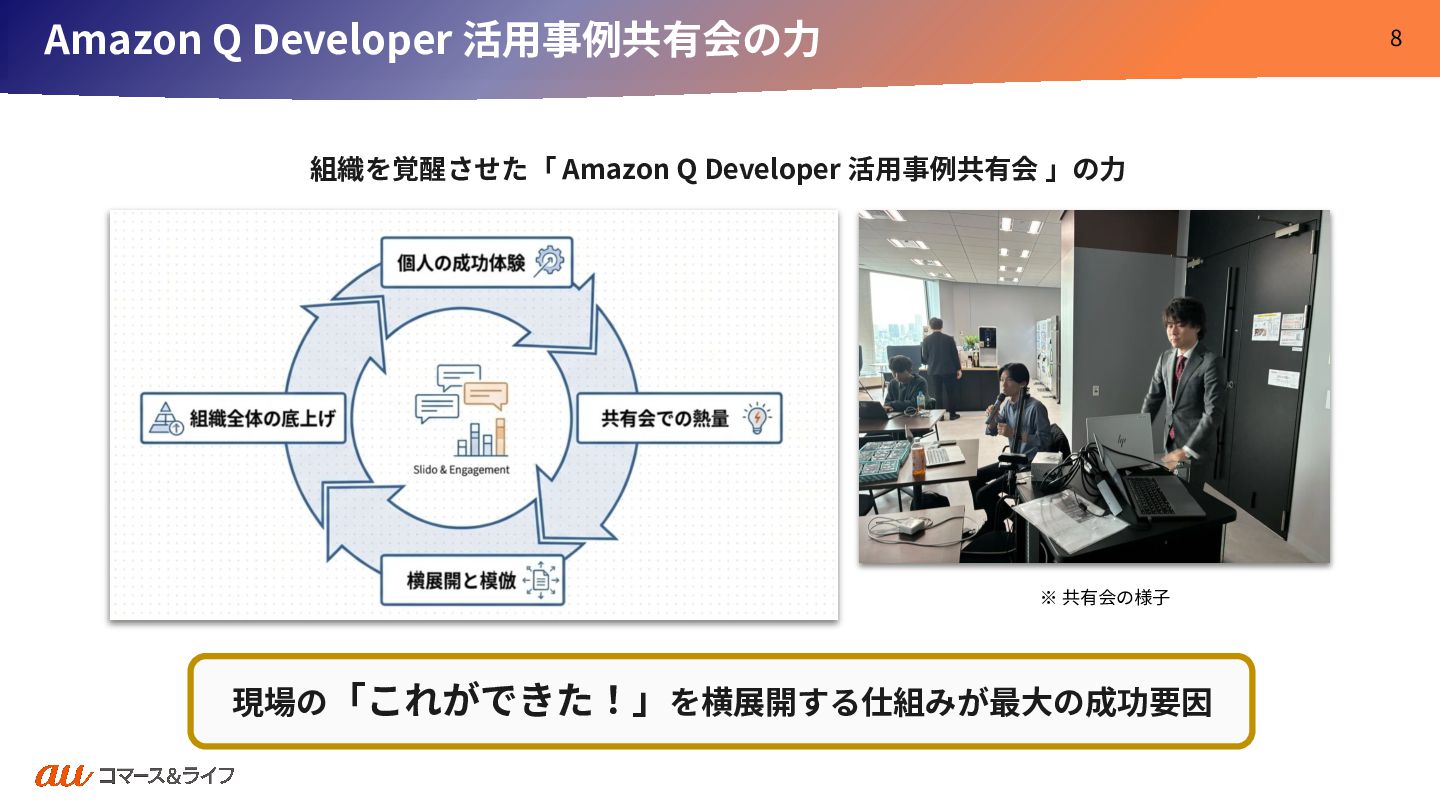 Amazon Q Developer 活用事例共有会の力

8

組織を覚醒させた「 Amazon Q Developer 活用事例共有会 」の力

個人の成功体験

共有会での熱量

横展開と模倣

組織全体の底上げ

Slido & Engagement

※ 共有会の様子

現場の「これができた！」を横展開する仕組みが最大の成功要因

au コマース&ライフ